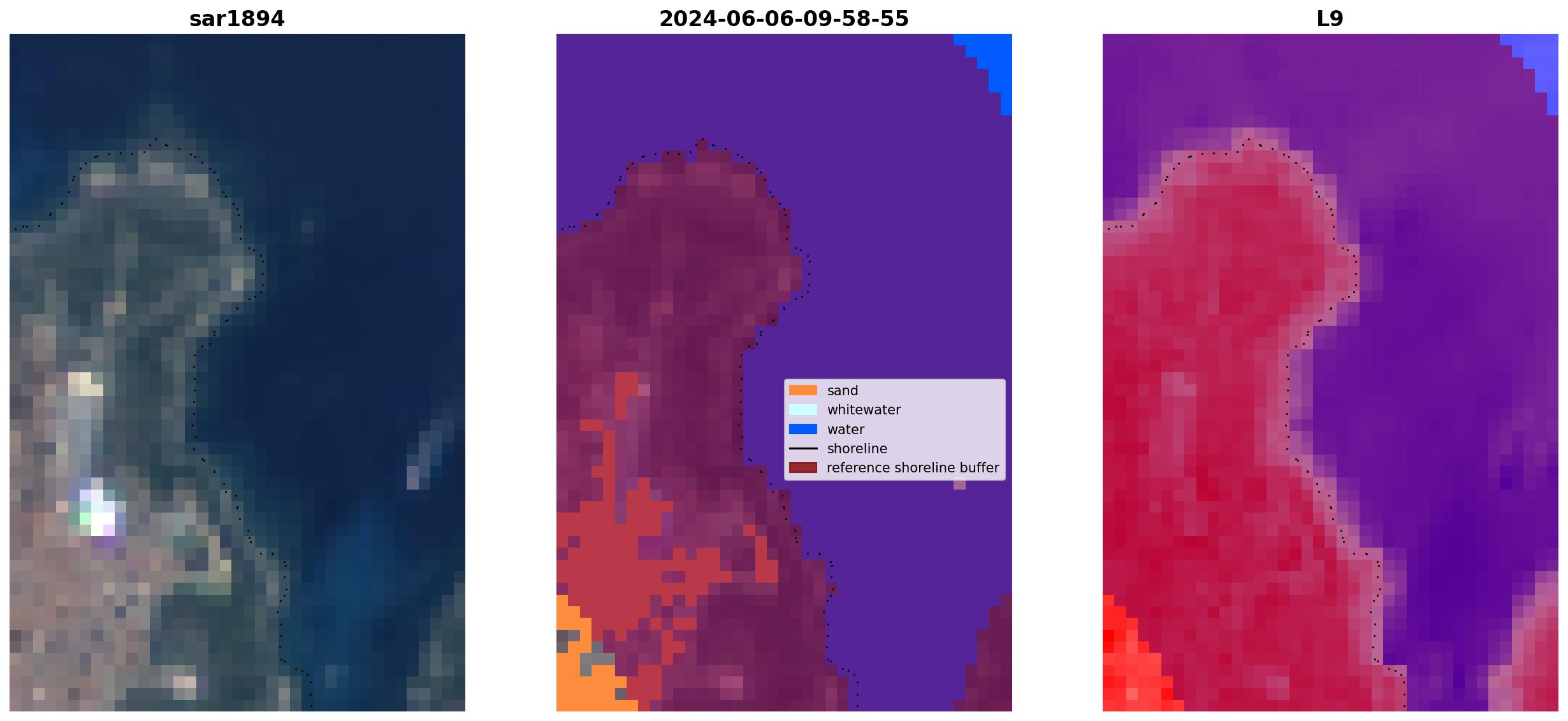 sar1894

2024-06-06-09-58-55

sand
whitewater
water
shoreline
reference shoreline buffer

L9